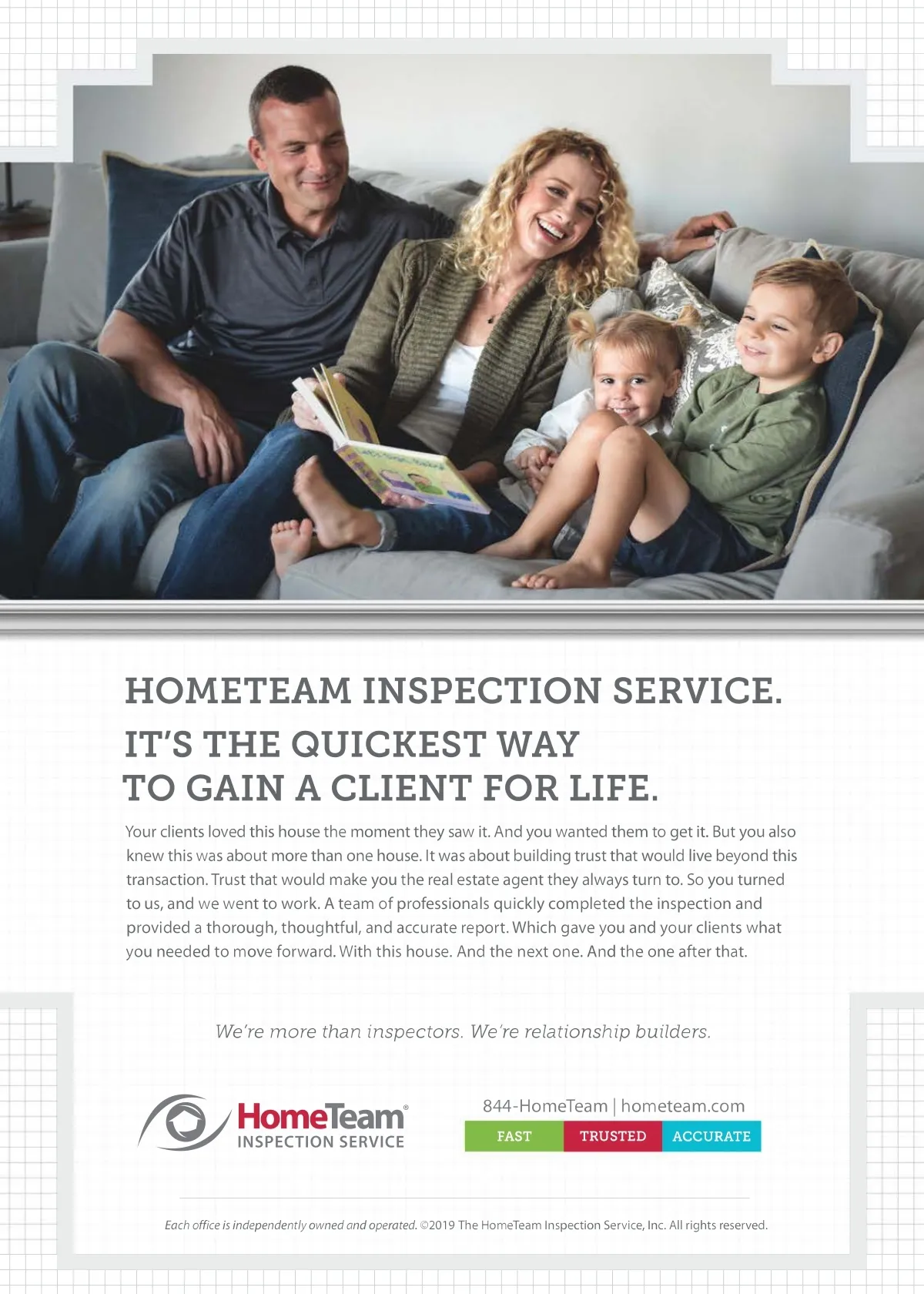 HOMETEAM INSPECTION SERVICE.

IT'S THE QUICKEST WAY TO GAIN A CLIENT FOR LIFE.

Your clients loved this house the moment they saw it. And you wanted them to get it. But you also knew this was about more than one house. It was about building trust that would live beyond this transaction. Trust that would make you the real estate agent they always turn to. So you turned to us, and we went to work. A team of professionals quickly completed the inspection and provided a thorough, thoughtful, and accurate report. Which gave you and your clients what you needed to move forward. With this house. And the next one. And the one after that.

We're more than inspectors. We're relationship builders.

HomeTeam®
INSPECTION SERVICE

844-HomeTeam | hometeam.com

FAST TRUSTED ACCURATE

Each office is independently owned and operated. ©2019 The HomeTeam Inspection Service, Inc. All rights reserved.